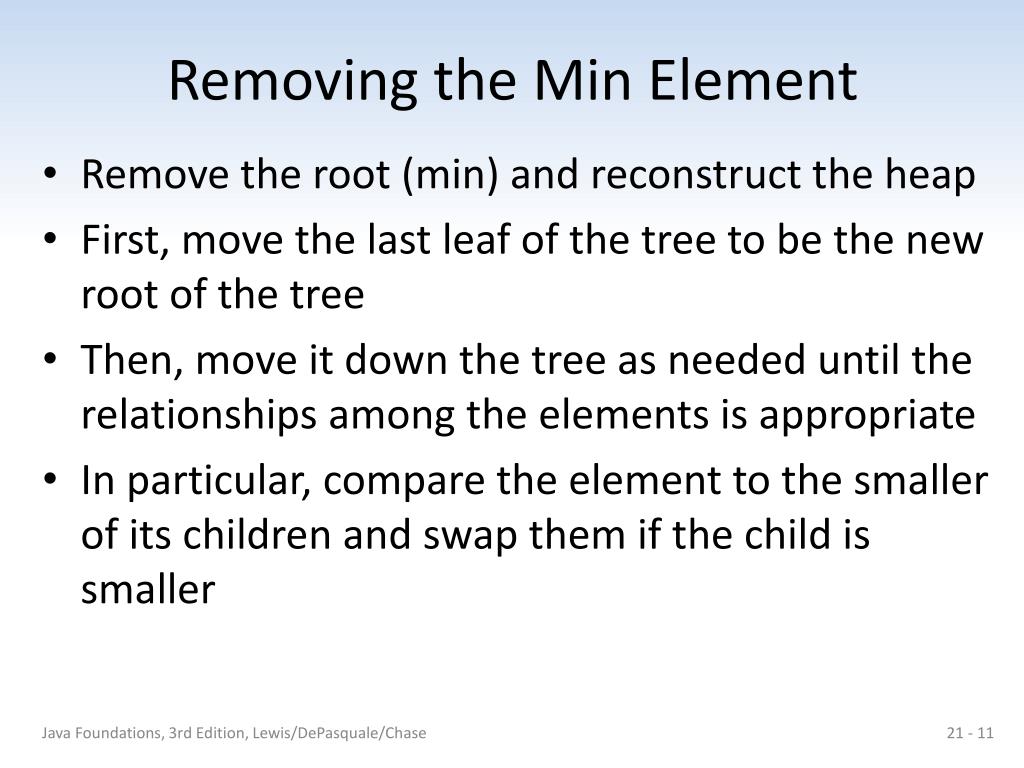 Removing the Min Element

• Remove the root (min) and reconstruct the heap
• First, move the last leaf of the tree to be the new root of the tree
• Then, move it down the tree as needed until the relationships among the elements is appropriate
• In particular, compare the element to the smaller of its children and swap them if the child is smaller

Java Foundations, 3rd Edition, Lewis/DePasquale/Chase

21 - 11